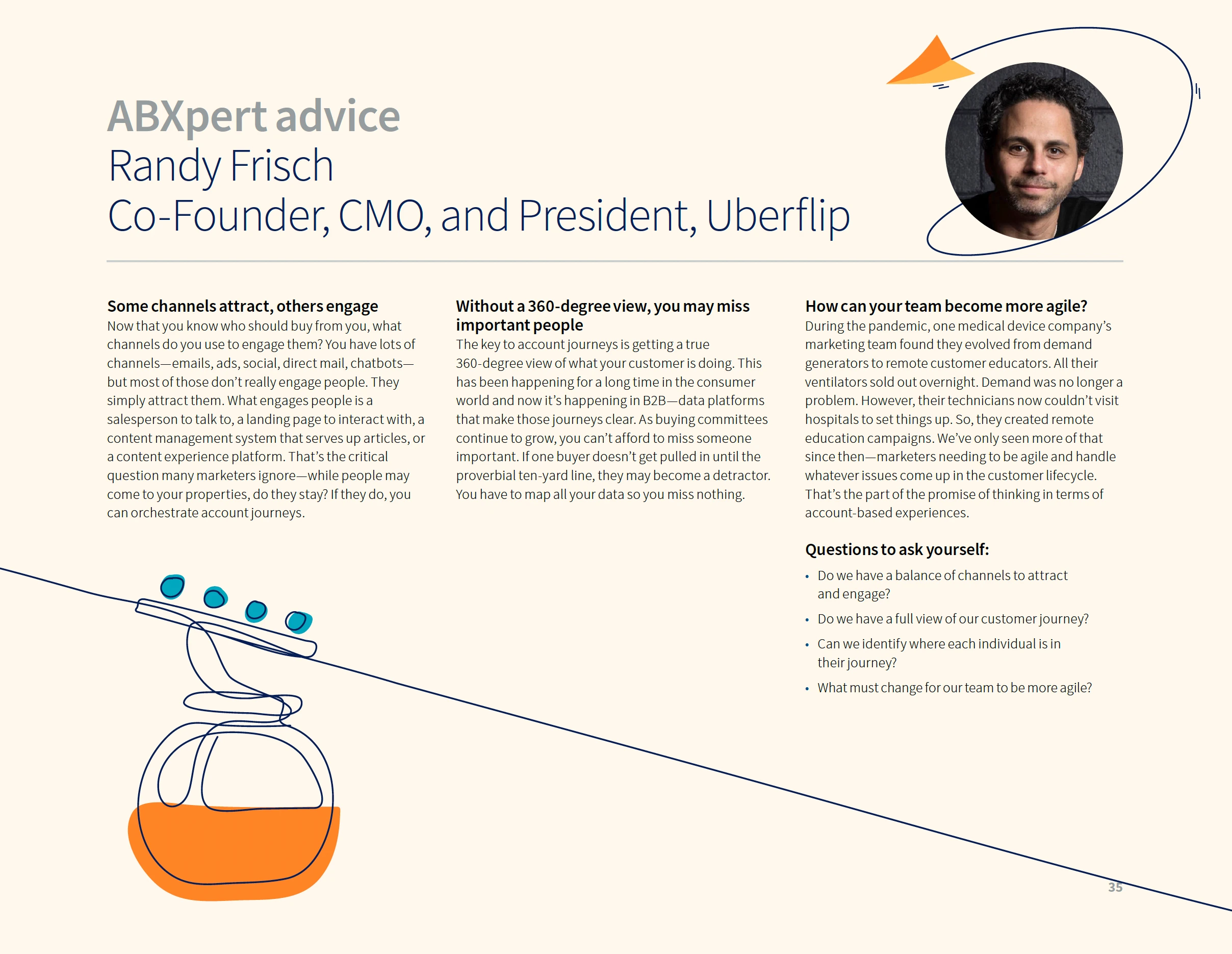 ABXpert advice
Randy Frisch
Co-Founder, CMO, and President, Uberflip

Some channels attract, others engage
Now that you know who should buy from you, what channels do you use to engage them? You have lots of channels—emails, ads, social, direct mail, chatbots—but most of those don't really engage people. They simply attract them. What engages people is a salesperson to talk to, a landing page to interact with, a content management system that serves up articles, or a content experience platform. That's the critical question many marketers ignore—while people may come to your properties, do they stay? If they do, you can orchestrate account journeys.

Without a 360-degree view, you may miss important people
The key to account journeys is getting a true 360-degree view of what your customer is doing. This has been happening for a long time in the consumer world and now it's happening in B2B—data platforms that make those journeys clear. As buying committees continue to grow, you can't afford to miss someone important. If one buyer doesn't get pulled in until the proverbial ten-yard line, they may become a detractor. You have to map all your data so you miss nothing.

How can your team become more agile?
During the pandemic, one medical device company's marketing team found they evolved from demand generators to remote customer educators. All their ventilators sold out overnight. Demand was no longer a problem. However, their technicians now couldn't visit hospitals to set things up. So, they created remote education campaigns. We've only seen more of that since then—marketers needing to be agile and handle whatever issues come up in the customer lifecycle. That's the part of the promise of thinking in terms of account-based experiences.

Questions to ask yourself:
• Do we have a balance of channels to attract and engage?
• Do we have a full view of our customer journey?
• Can we identify where each individual is in their journey?
• What must change for our team to be more agile?

35